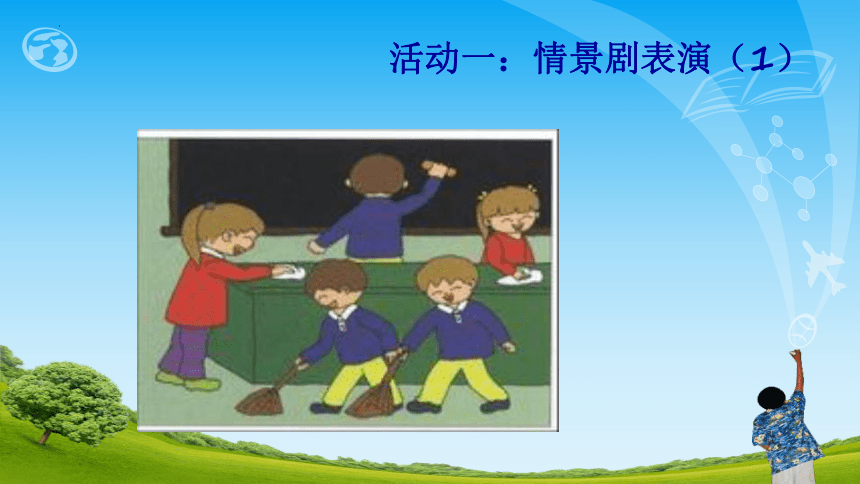 活动一：情景剧表演（1）